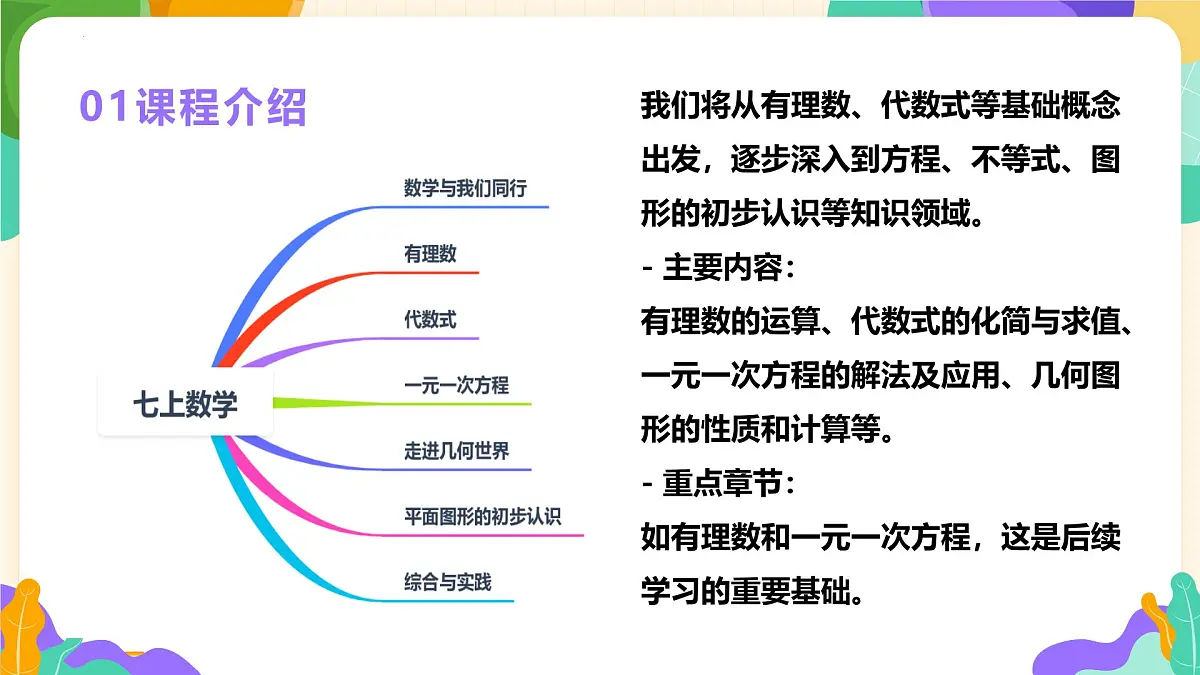 01课程介绍

七上数学

数学与我们同行

有理数

代数式

一元一次方程

走进几何世界

平面图形的初步认识

综合与实践

我们将从有理数、代数式等基础概念出发，逐步深入到方程、不等式、图形的初步认识等知识领域。

- 主要内容：

有理数的运算、代数式的化简与求值、一元一次方程的解法及应用、几何图形的性质和计算等。

- 重点章节：

如有理数和一元一次方程，这是后续学习的重要基础。